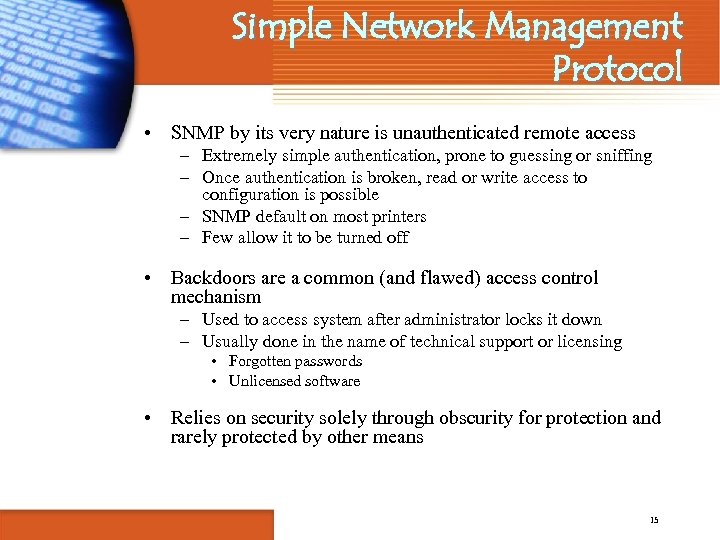 Simple Network Management Protocol

• SNMP by its very nature is unauthenticated remote access
– Extremely simple authentication, prone to guessing or sniffing
– Once authentication is broken, read or write access to configuration is possible
– SNMP default on most printers
– Few allow it to be turned off

• Backdoors are a common (and flawed) access control mechanism
– Used to access system after administrator locks it down
– Usually done in the name of technical support or licensing
• Forgotten passwords
• Unlicensed software

• Relies on security solely through obscurity for protection and rarely protected by other means

15